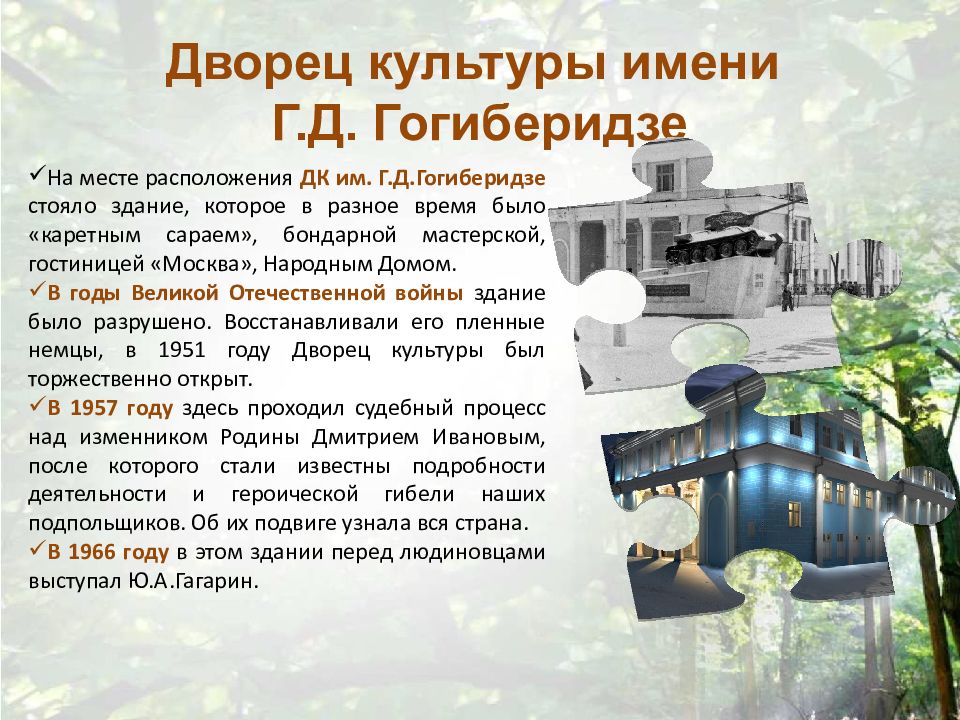 Дворец культуры имени Г.Д. Гогиберидзе

✓На месте расположения ДК им. Г.Д.Гогиберидзе стояло здание, которое в разное время было «каретным сараем», бондарной мастерской, гостиницей «Москва», Народным Домом.

✓В годы Великой Отечественной войны здание было разрушено. Восстанавливали его пленные немцы, в 1951 году Дворец культуры был торжественно открыт.

✓В 1957 году здесь проходил судебный процесс над изменником Родины Дмитрием Ивановым, после которого стали известны подробности деятельности и героической гибели наших подпольщиков. Об их подвиге узнала вся страна.

✓В 1966 году в этом здании перед людиновцами выступал Ю.А.Гагарин.